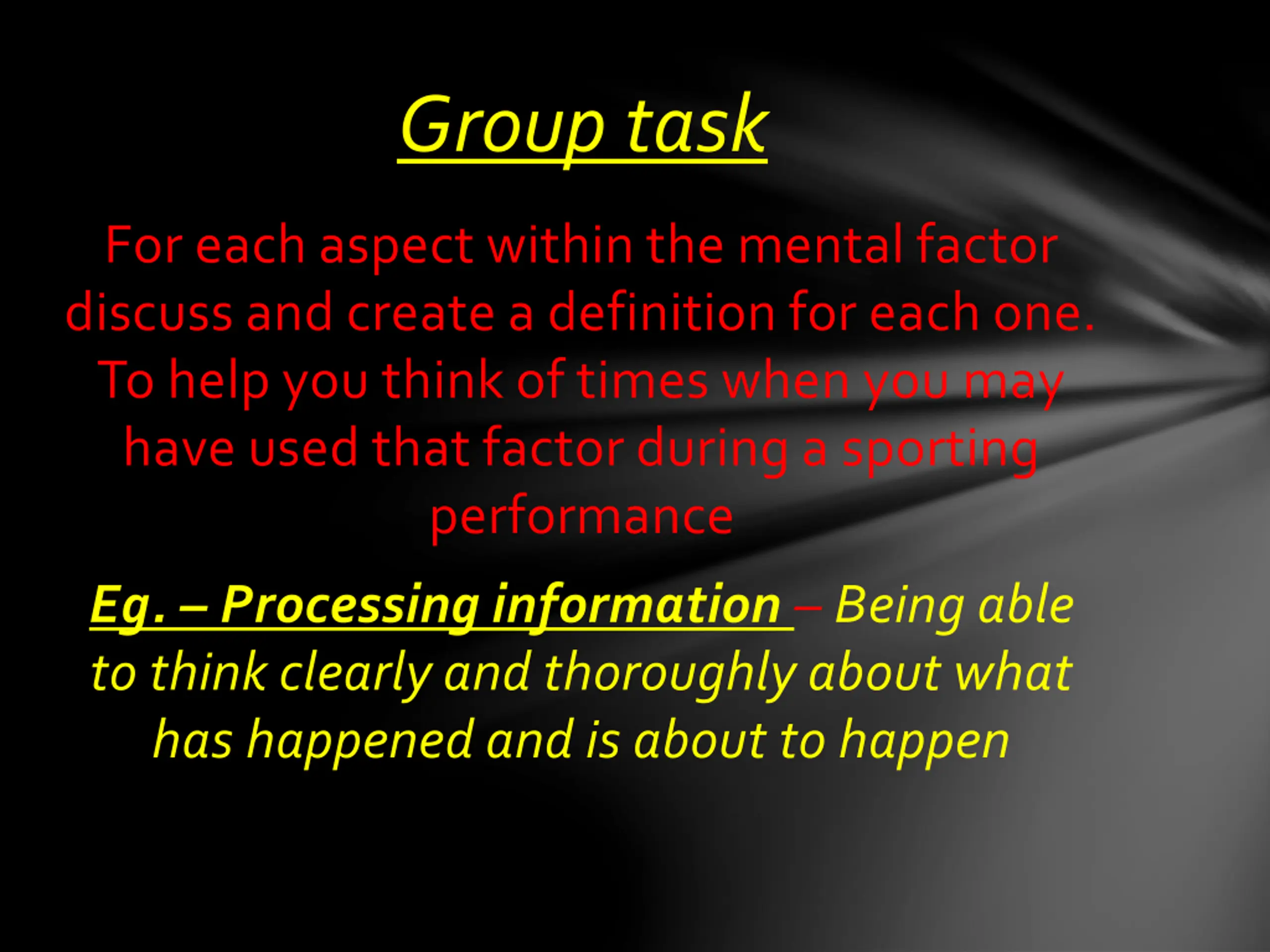 Group task

For each aspect within the mental factor discuss and create a definition for each one. To help you think of times when you may have used that factor during a sporting performance

Eg. – Processing information – Being able to think clearly and thoroughly about what has happened and is about to happen